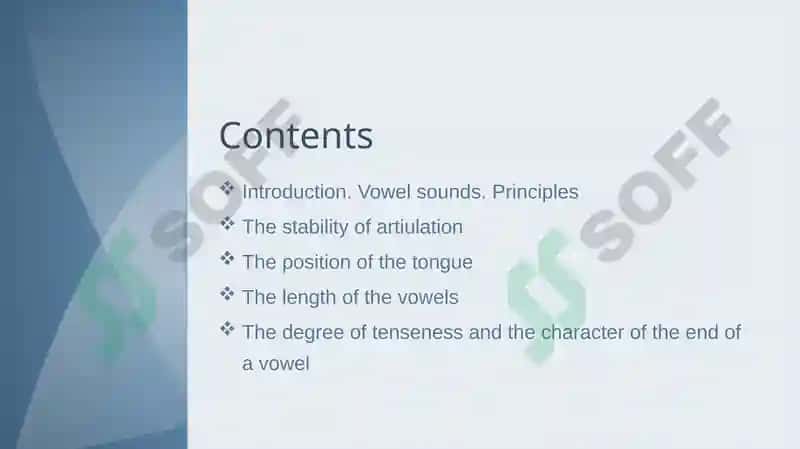 Contents

❖ Introduction. Vowel sounds. Principles
❖ The stability of artiulation
❖ The position of the tongue
❖ The length of the vowels
❖ The degree of tenseness and the character of the end of a vowel

SOFF
SOFF